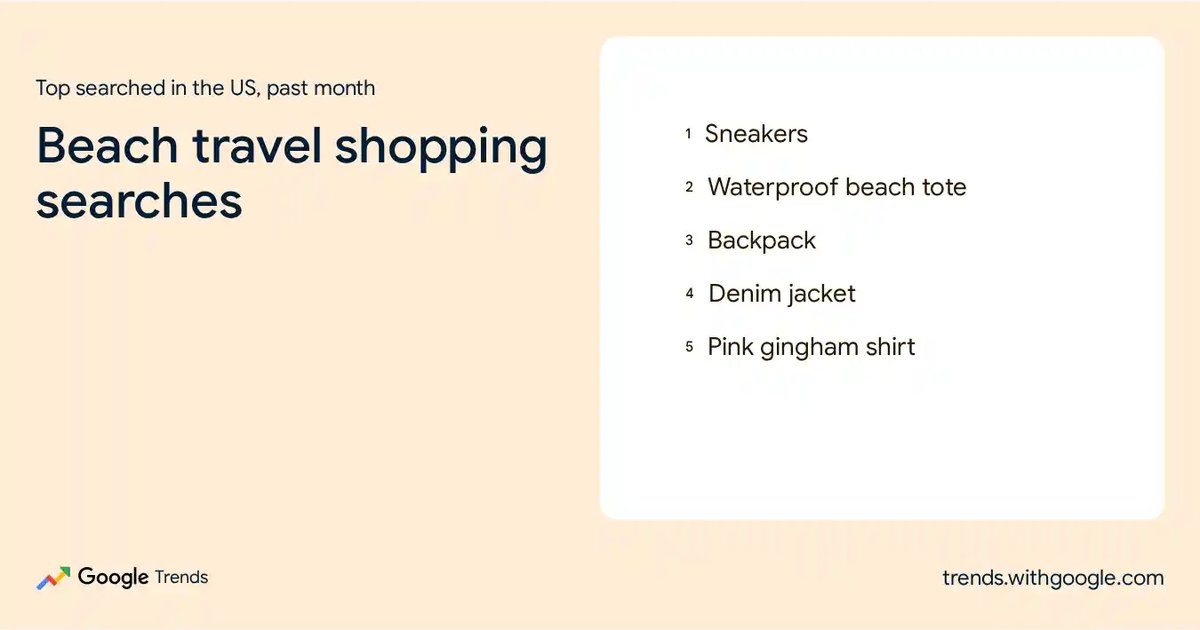 Top searched in the US, past month

Beach travel shopping searches

1 Sneakers
2 Waterproof beach tote
3 Backpack
4 Denim jacket
5 Pink gingham shirt

Google Trends

trends.withgoogle.com